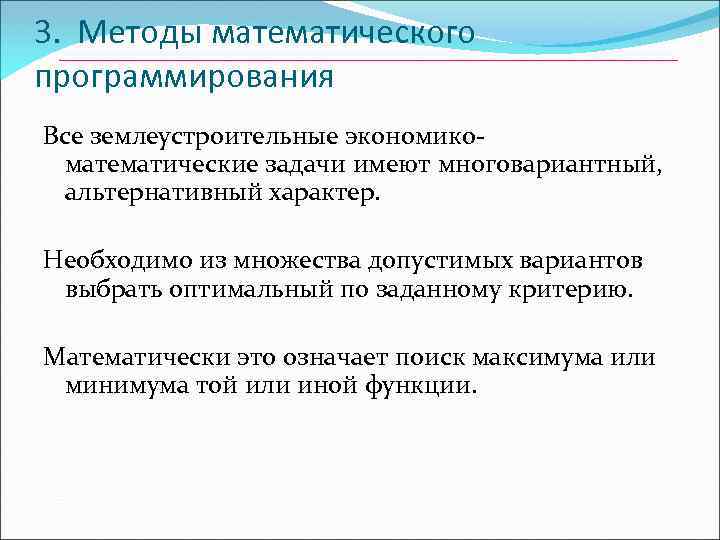 3. Методы математического программирования

Все землеустроительные экономико-математические задачи имеют многовариантный, альтернативный характер.

Необходимо из множества допустимых вариантов выбрать оптимальный по заданному критерию.

Математически это означает поиск максимума или минимума той или иной функции.